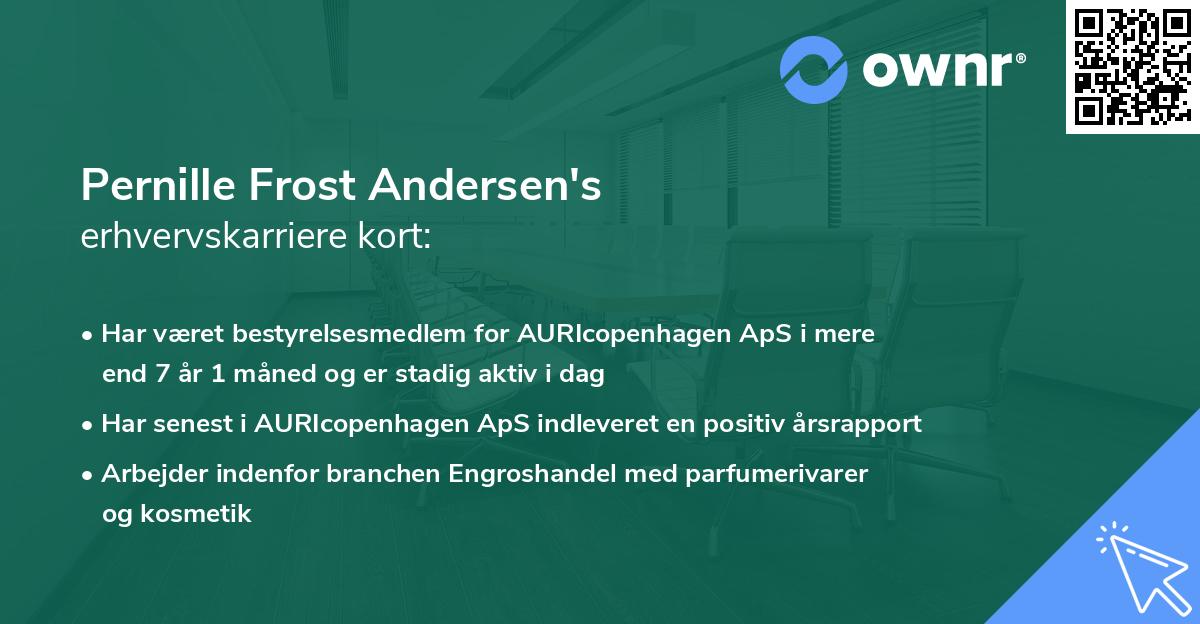 ownr®

Pernille Frost Andersen's
erhvervskarriere kort:

• Har været bestyrelsesmedlem for AURIcopenhagen ApS i mere end 7 år 1 måned og er stadig aktiv i dag

• Har senest i AURIcopenhagen ApS indleveret en positiv årsrapport

• Arbejder indenfor branchen Engroshandel med parfumerivarer og kosmetik